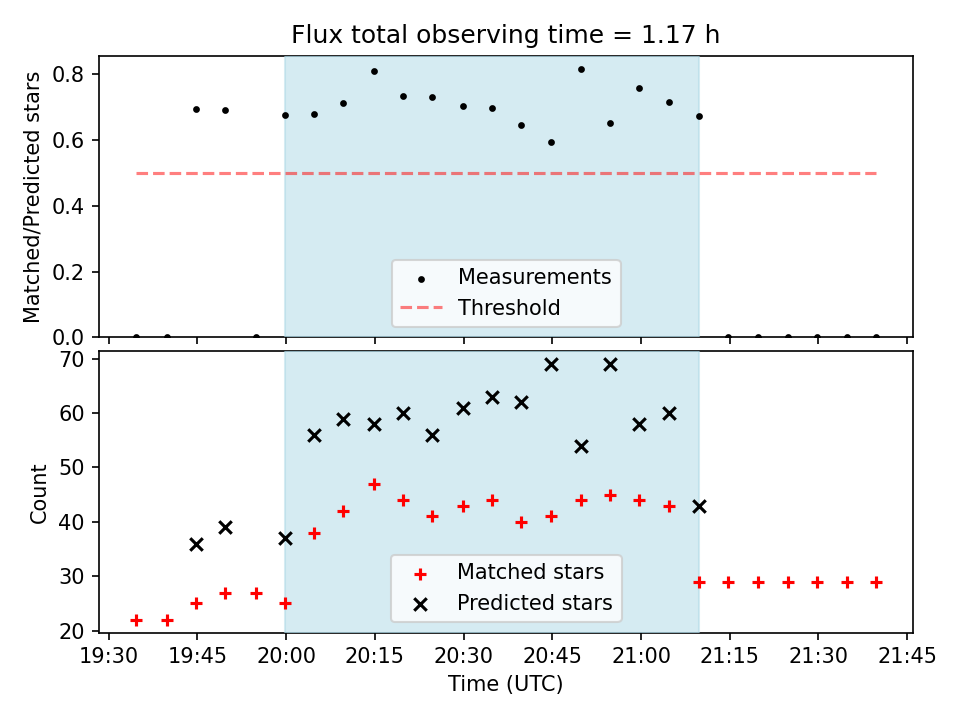 Flux total observing time = 1.17 h

Matched/Predicted stars

0.8
0.6
0.4
0.2
0.0

Measurements
Threshold

Count

70
60
50
40
30
20

Matched stars
Predicted stars

19:30 19:45 20:00 20:15 20:30 20:45 21:00 21:15 21:30 21:45

Time (UTC)